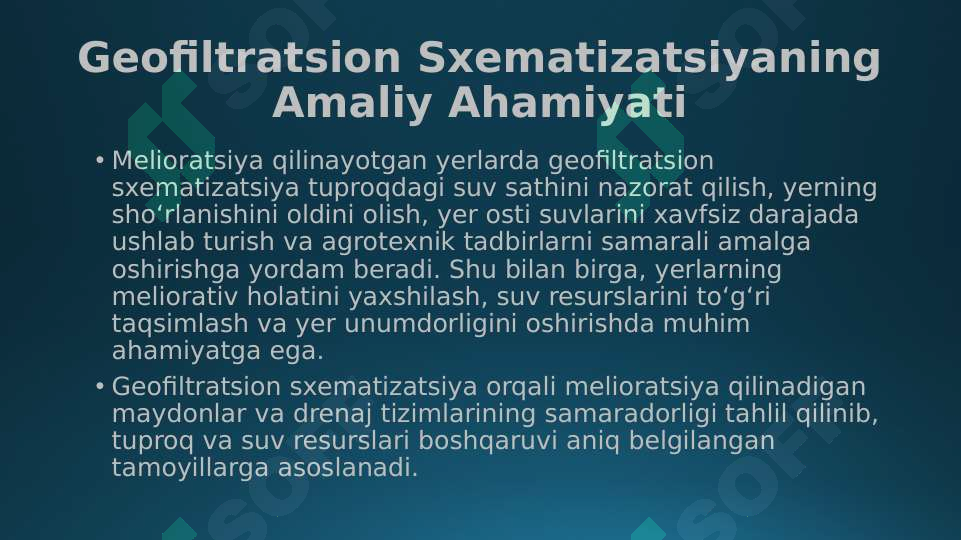 Geofiltratsion Sxematizatsiyaning Amaliy Ahamiyati

• Melioratsiya qilinayotgan yerlarda geofiltratsion sxematizatsiya tuproqdagi suv sathini nazorat qilish, yerning sho‘rlanishini oldini olish, yer osti suvlarini xavfsiz darajada ushlab turish va agrotexnik tadbirlarni samarali amalga oshirishga yordam beradi. Shu bilan birga, yerlarning meliorativ holatini yaxshilash, suv resurslarini to‘g‘ri taqsimlash va yer unumdorligini oshirishda muhim ahamiyatga ega.

• Geofiltratsion sxematizatsiya orqali melioratsiya qilinadigan maydonlar va drenaj tizimlarining samaradorligi tahlil qilinib, tuproq va suv resurslari boshqaruvi aniq belgilangan tamoyillarga asoslanadi.